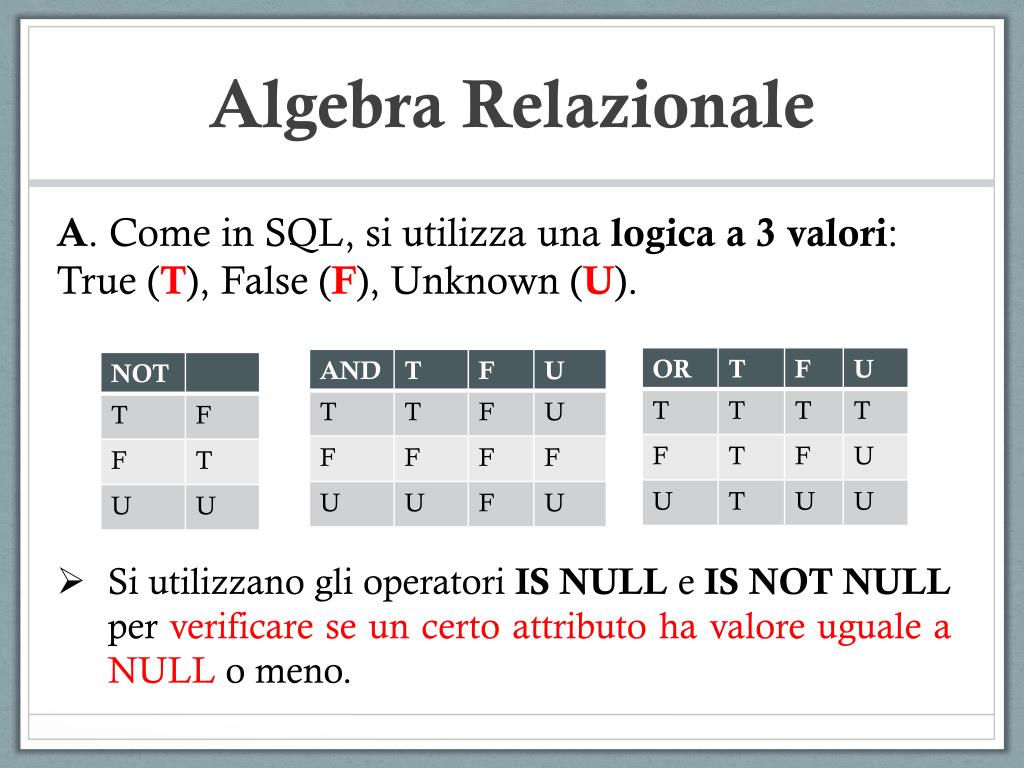 Algebra Relazionale

A. Come in SQL, si utilizza una logica a 3 valori: True (T), False (F), Unknown (U).

| NOT | |
|---|---|
| T | F |
| F | T |
| U | U |

| AND | T | F | U |
|---|---|---|---|
| T | T | F | U |
| F | F | F | F |
| U | U | F | U |

| OR | T | F | U |
|---|---|---|---|
| T | T | T | T |
| F | T | F | U |
| U | T | U | U |

➢ Si utilizzano gli operatori IS NULL e IS NOT NULL per verificare se un certo attributo ha valore uguale a NULL o meno.